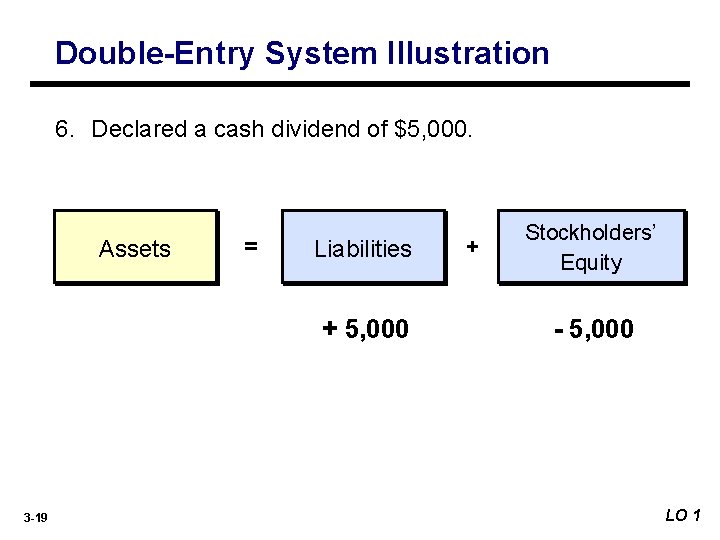 Double-Entry System Illustration

6. Declared a cash dividend of \$5,000.

Assets = Liabilities + Stockholders' Equity

+ 5,000

- 5,000

3-19

LO 1